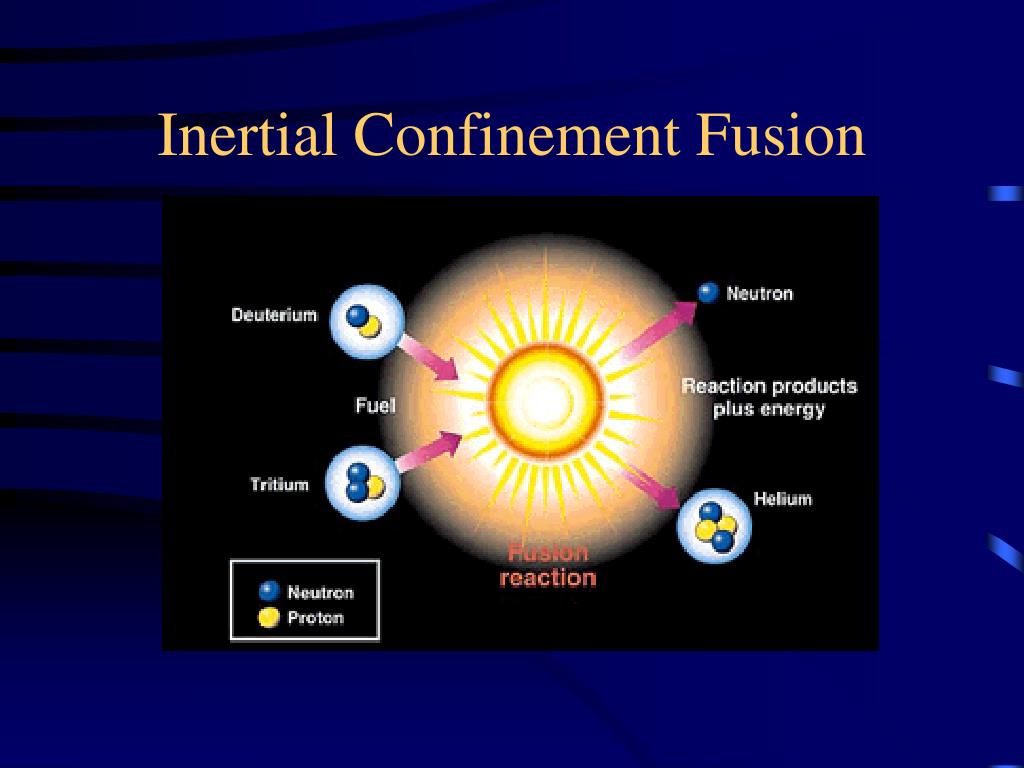 Inertial Confinement Fusion

Deuterium

Fuel

Tritium

Neutron

Reaction products plus energy

Helium

Fusion reaction

Neutron
Proton